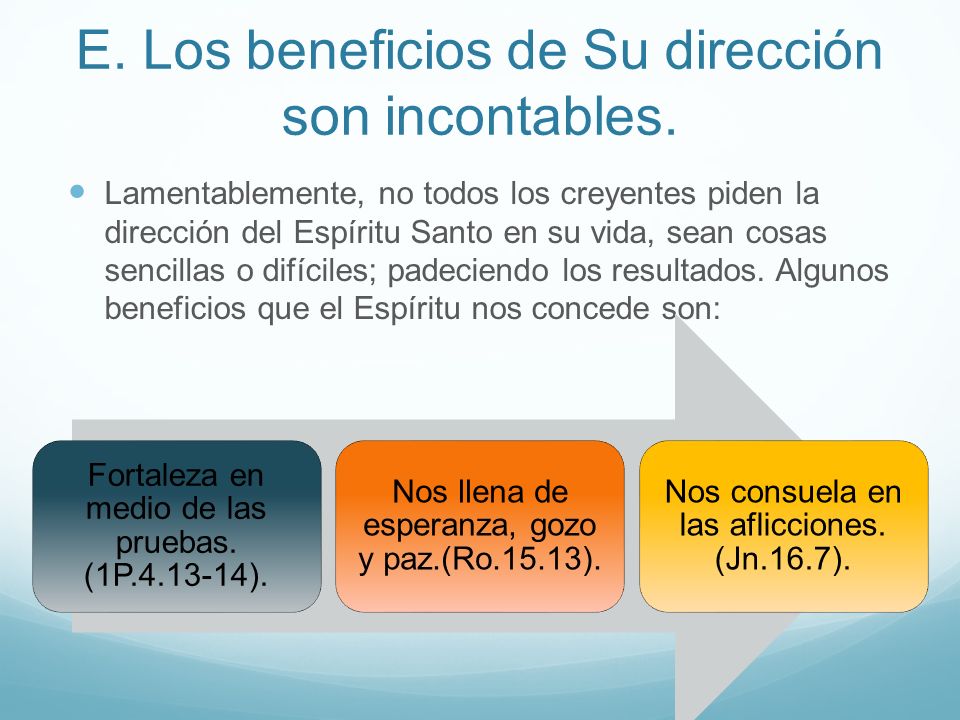 E. Los beneficios de Su dirección son incontables.

Lamentablemente, no todos los creyentes piden la dirección del Espíritu Santo en su vida, sean cosas sencillas o difíciles; padeciendo los resultados. Algunos beneficios que el Espíritu nos concede son:

Fortaleza en medio de las pruebas. (1P.4.13-14).

Nos llena de esperanza, gozo y paz.(Ro.15.13).

Nos consuela en las aflicciones. (Jn.16.7).